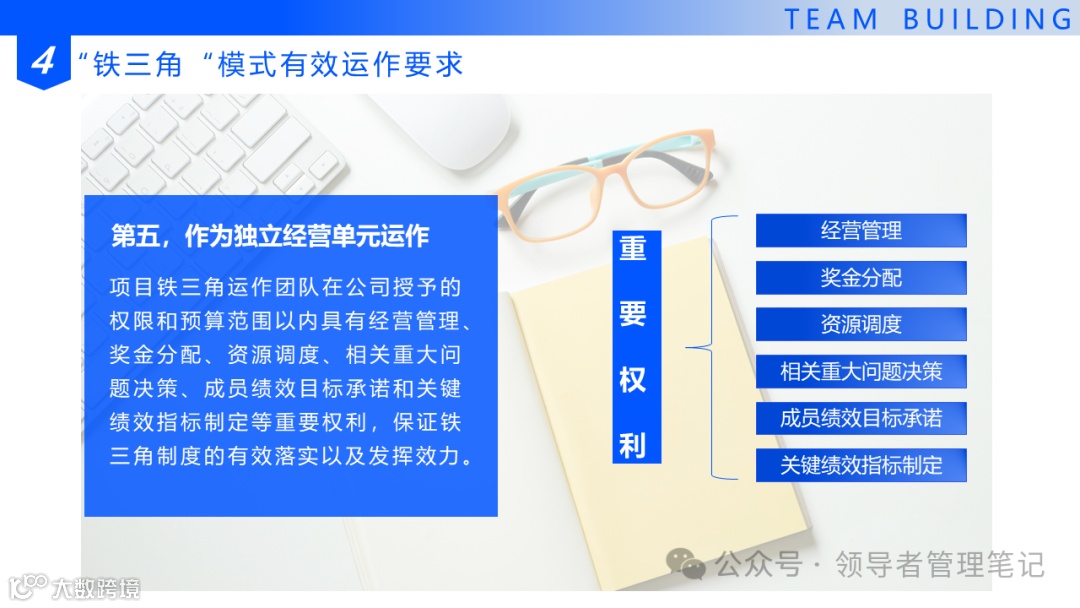 TEAM BUILDING

4 “铁三角“模式有效运作要求

第五，作为独立经营单元运作

项目铁三角运作团队在公司授予的权限和预算范围以内具有经营管理、奖金分配、资源调度、相关重大问题决策、成员绩效目标承诺和关键绩效指标制定等重要权利，保证铁三角制度的有效落实以及发挥效力。

重要权利

经营管理
奖金分配
资源调度
相关重大问题决策
成员绩效目标承诺
关键绩效指标制定

公众号 · 领导者管理笔记

大数跨境